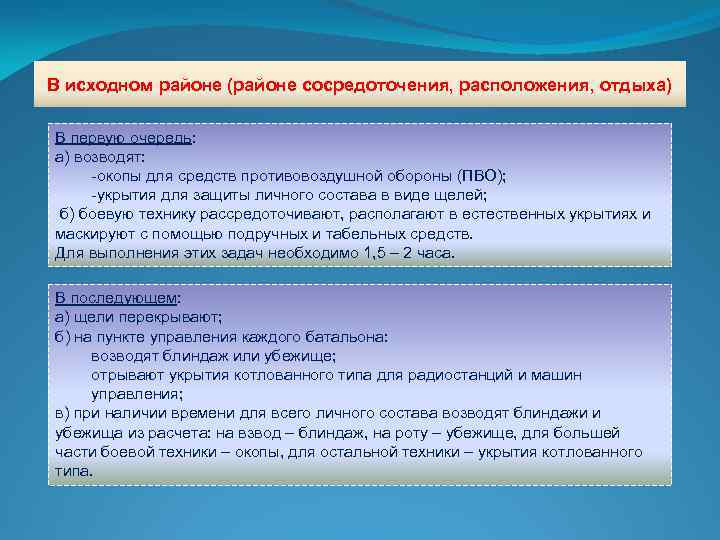 В исходном районе (районе сосредоточения, расположения, отдыха)

В первую очередь:
а) возводят:
-окопы для средств противовоздушной обороны (ПВО);
-укрытия для защиты личного состава в виде щелей;
б) боевую технику рассредоточивают, располагают в естественных укрытиях и маскируют с помощью подручных и табельных средств.
Для выполнения этих задач необходимо 1,5 – 2 часа.

В последующем:
а) щели перекрывают;
б) на пункте управления каждого батальона:
возводят блиндаж или убежище;
отрывают укрытия котлованного типа для радиостанций и машин управления;
в) при наличии времени для всего личного состава возводят блиндажи и убежища из расчета: на взвод – блиндаж, на роту – убежище, для большей части боевой техники – окопы, для остальной техники – укрытия котлованного типа.